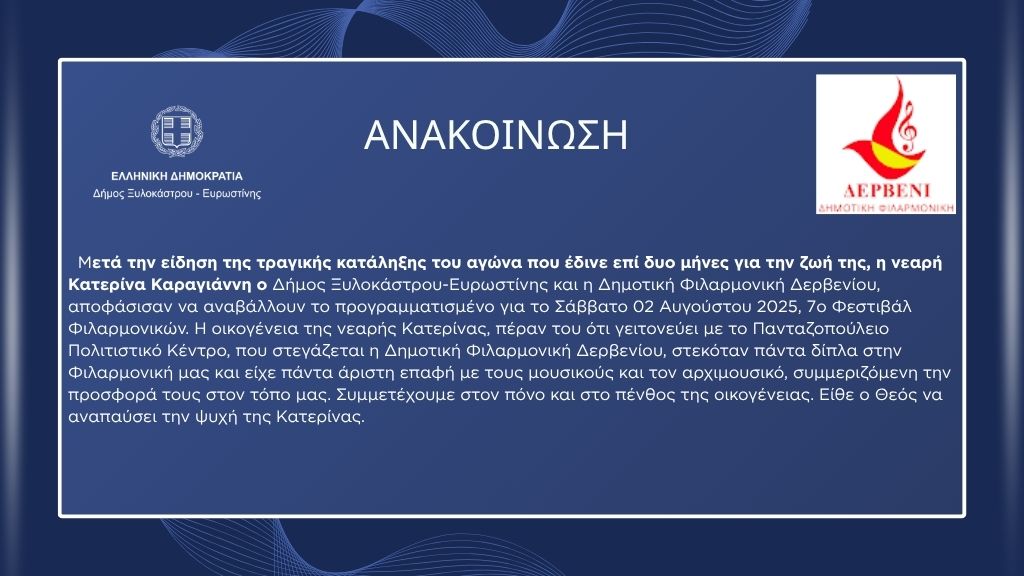 ΕΛΛΗΝΙΚΗ ΔΗΜΟΚΡΑΤΙΑ
Δήμος Ξυλοκάστρου - Ευρωστίνης

ΑΝΑΚΟΙΝΩΣΗ

ΔΕΡΒΕΝΙ
ΔΗΜΟΤΙΚΗ ΦΙΛΑΡΜΟΝΙΚΗ

Μετά την είδηση της τραγικής κατάληξης του αγώνα που έδινε επί δυο μήνες για την ζωή της, η νεαρή Κατερίνα Καραγιάννη ο Δήμος Ξυλοκάστρου-Ευρωστίνης και η Δημοτική Φιλαρμονική Δερβενίου, αποφάσισαν να αναβάλλουν το προγραμματισμένο για το Σάββατο 02 Αυγούστου 2025, 7ο Φεστιβάλ Φιλαρμονικών. Η οικογένεια της νεαρής Κατερίνας, πέραν του ότι γειτονεύει με το Πανταζοπούλειο Πολιτιστικό Κέντρο, που στεγάζεται η Δημοτική Φιλαρμονική Δερβενίου, στεκόταν πάντα δίπλα στην Φιλαρμονική μας και είχε πάντα άριστη επαφή με τους μουσικούς και τον αρχιμουσικό, συμμεριζόμενη την προσφορά τους στον τόπο μας. Συμμετέχουμε στον πόνο και στο πένθος της οικογένειας. Είθε ο Θεός να αναπαύσει την ψυχή της Κατερίνας.